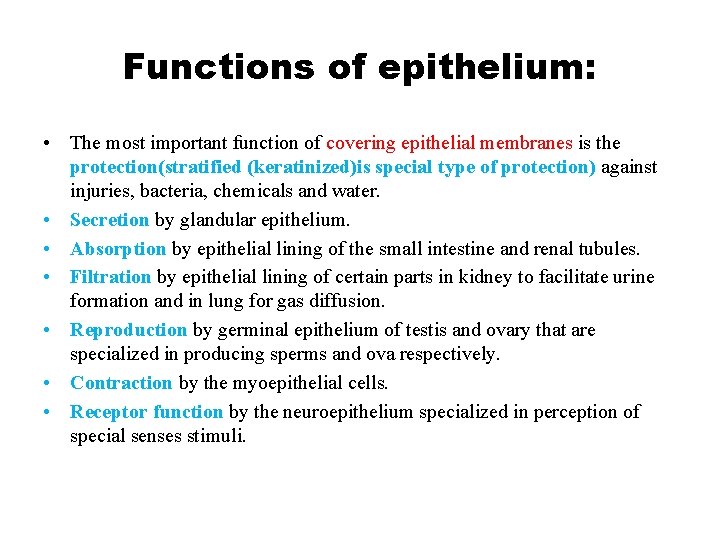 Functions of epithelium:

• The most important function of covering epithelial membranes is the protection(stratified (keratinized)is special type of protection) against injuries, bacteria, chemicals and water.

• Secretion by glandular epithelium.

• Absorption by epithelial lining of the small intestine and renal tubules.

• Filtration by epithelial lining of certain parts in kidney to facilitate urine formation and in lung for gas diffusion.

• Reproduction by germinal epithelium of testis and ovary that are specialized in producing sperms and ova respectively.

• Contraction by the myoepithelial cells.

• Receptor function by the neuroepithelium specialized in perception of special senses stimuli.